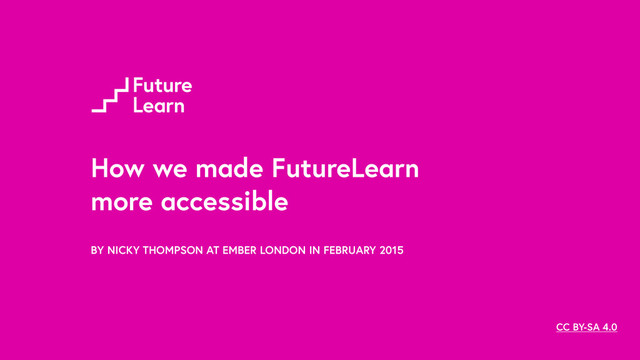 Future Learn

How we made FutureLearn more accessible

BY NICKY THOMPSON AT EMBER LONDON IN FEBRUARY 2015

CC BY-SA 4.0